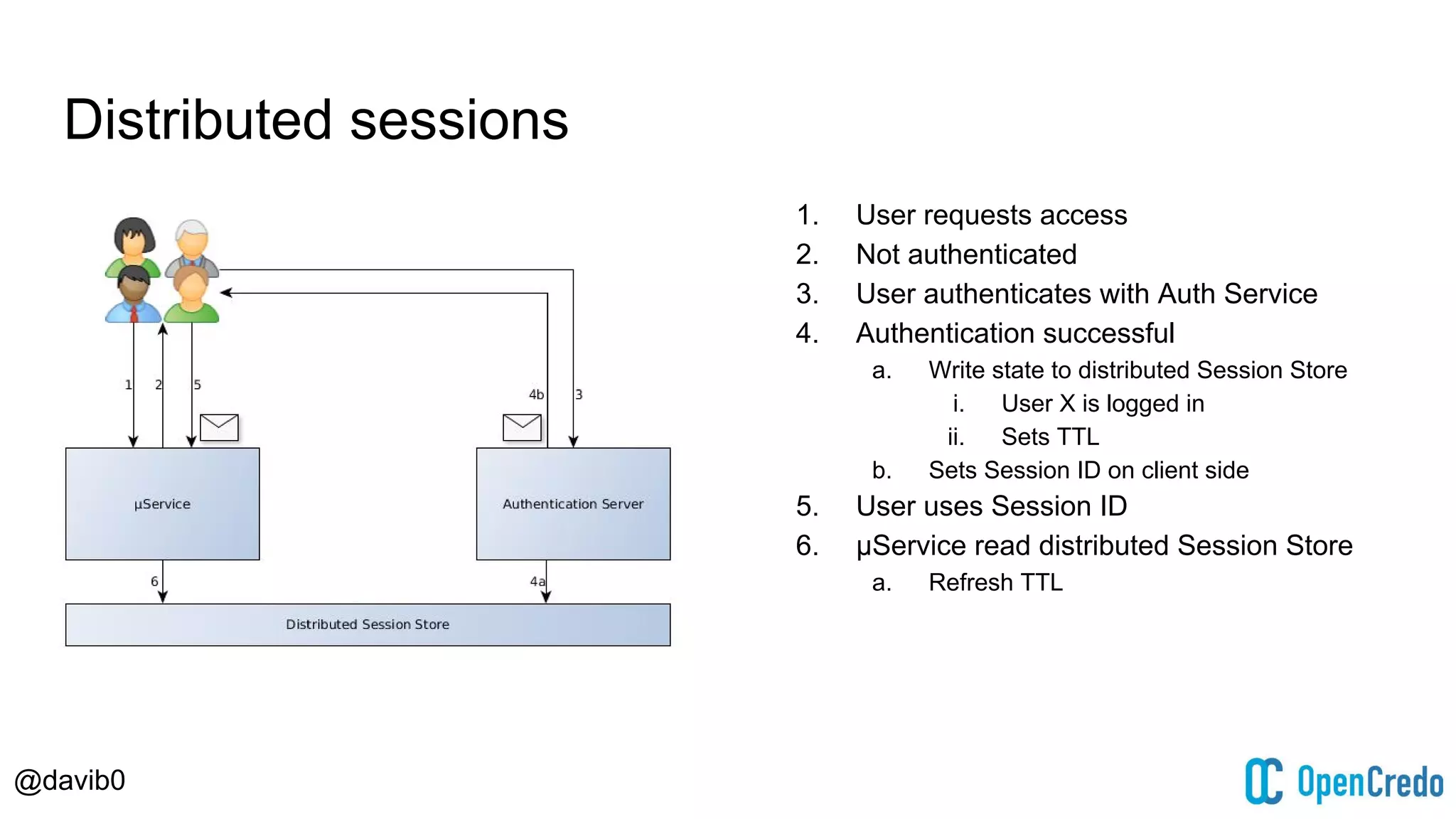 Distributed sessions

1 2 5

4b 3

μService

Authentication Server

6

4a

Distributed Session Store

1. User requests access
2. Not authenticated
3. User authenticates with Auth Service
4. Authentication successful
a. Write state to distributed Session Store
i. User X is logged in
ii. Sets TTL
b. Sets Session ID on client side
5. User uses Session ID
6. μService read distributed Session Store
a. Refresh TTL

@davib0

OpenCredo